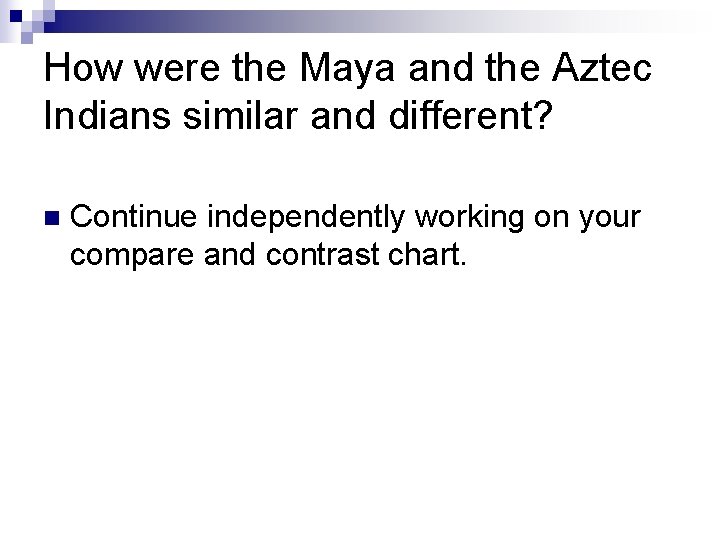 How were the Maya and the Aztec Indians similar and different?

Continue independently working on your compare and contrast chart.